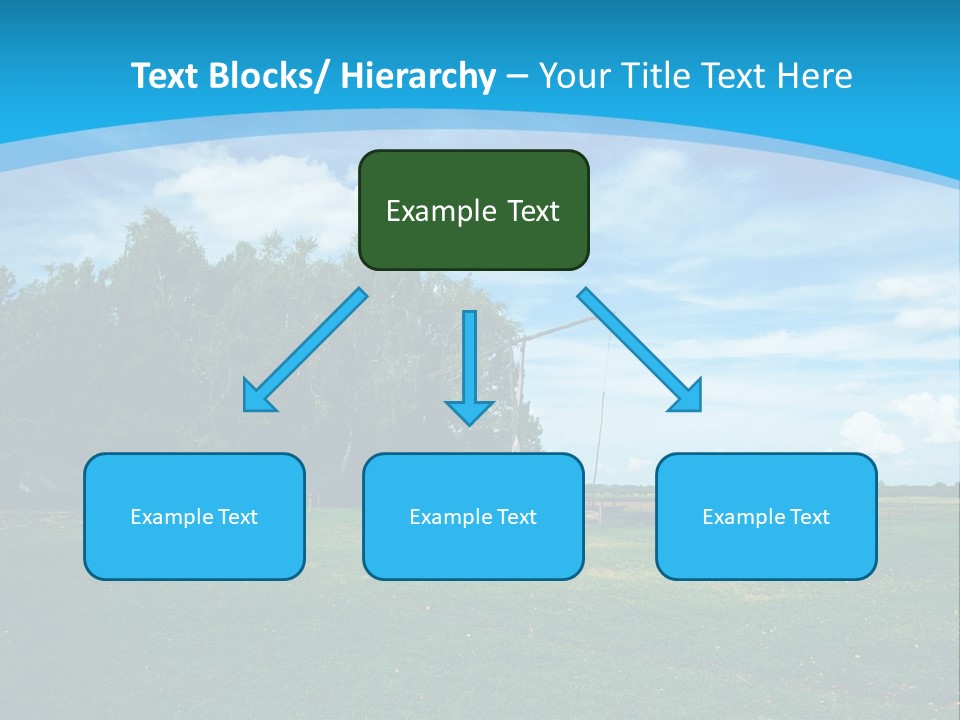 Text Blocks/ Hierarchy – Your Title Text Here

Example Text

Example Text

Example Text

Example Text